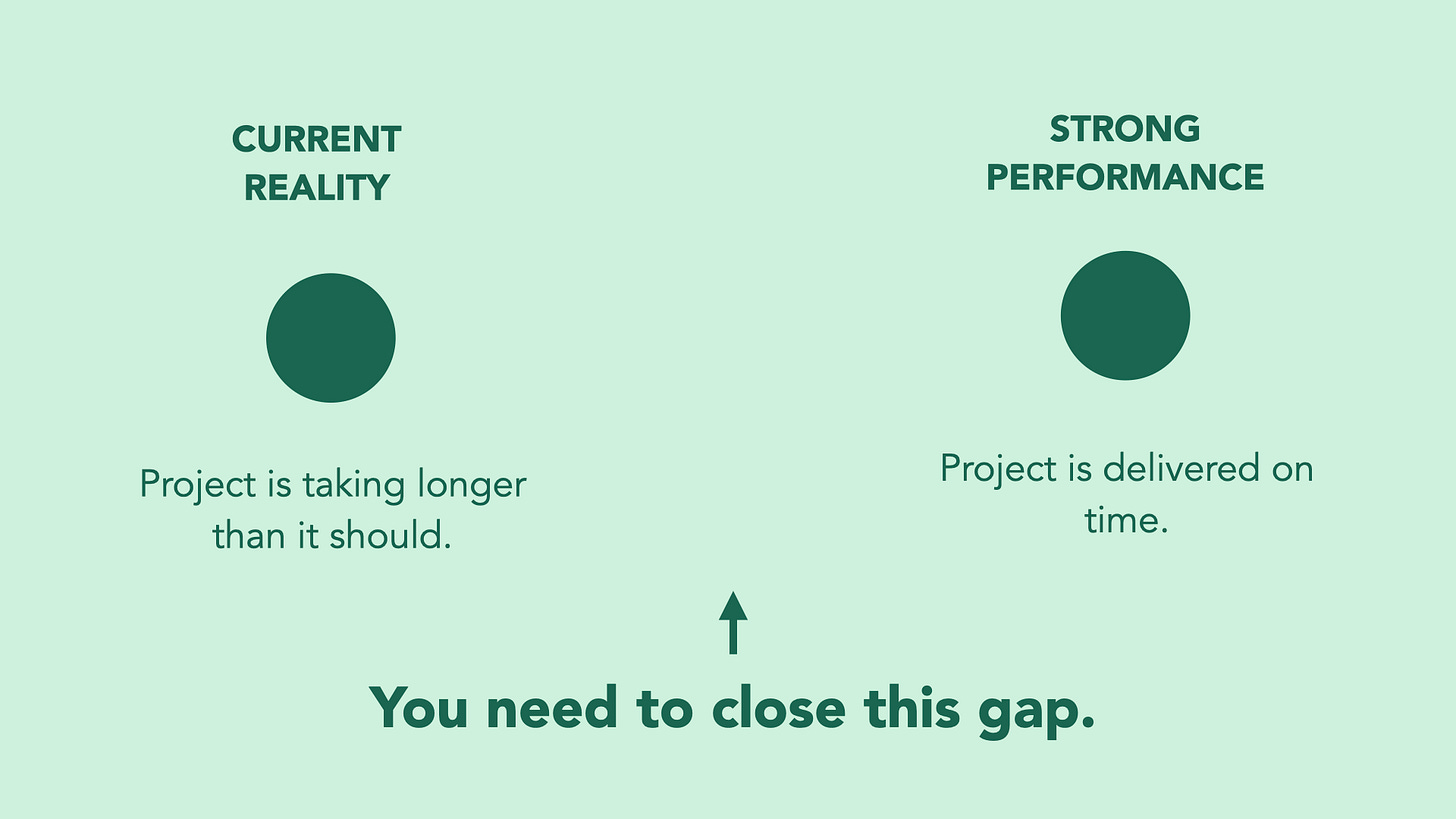 CURRENT REALITY

Project is taking longer than it should.

STRONG PERFORMANCE

Project is delivered on time.

You need to close this gap.